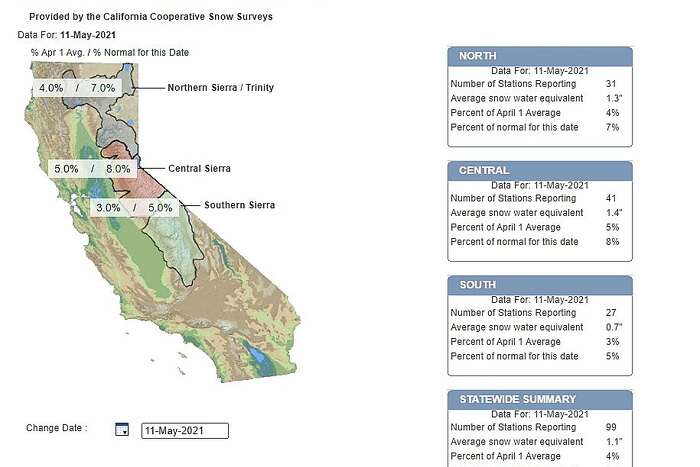 Provided by the California Cooperative Snow Surveys

Data For: 11-May-2021

% Apr 1 Avg. / % Normal for this Date

4.0% / 7.0% Northern Sierra / Trinity

5.0% / 8.0% Central Sierra

3.0% / 5.0% Southern Sierra

Change Date : 11-May-2021

NORTH
Data For: 11-May-2021

| | |
|---|---|
| Number of Stations Reporting | 31 |
| Average snow water equivalent | 1.3" |
| Percent of April 1 Average | 4% |
| Percent of normal for this date | 7% |

CENTRAL
Data For: 11-May-2021

| | |
|---|---|
| Number of Stations Reporting | 41 |
| Average snow water equivalent | 1.4" |
| Percent of April 1 Average | 5% |
| Percent of normal for this date | 8% |

SOUTH
Data For: 11-May-2021

| | |
|---|---|
| Number of Stations Reporting | 27 |
| Average snow water equivalent | 0.7" |
| Percent of April 1 Average | 3% |
| Percent of normal for this date | 5% |

STATEWIDE SUMMARY
Data For: 11-May-2021

| | |
|---|---|
| Number of Stations Reporting | 99 |
| Average snow water equivalent | 1.1" |
| Percent of April 1 Average | 4% |